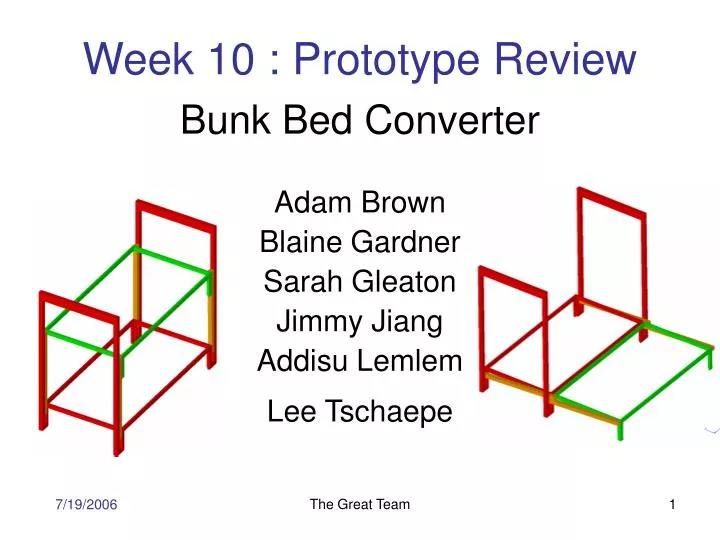 Week 10 : Prototype Review

Bunk Bed Converter

Adam Brown
Blaine Gardner
Sarah Gleaton
Jimmy Jiang
Addisu Lemlem
Lee Tschaepe

7/19/2006

The Great Team

1